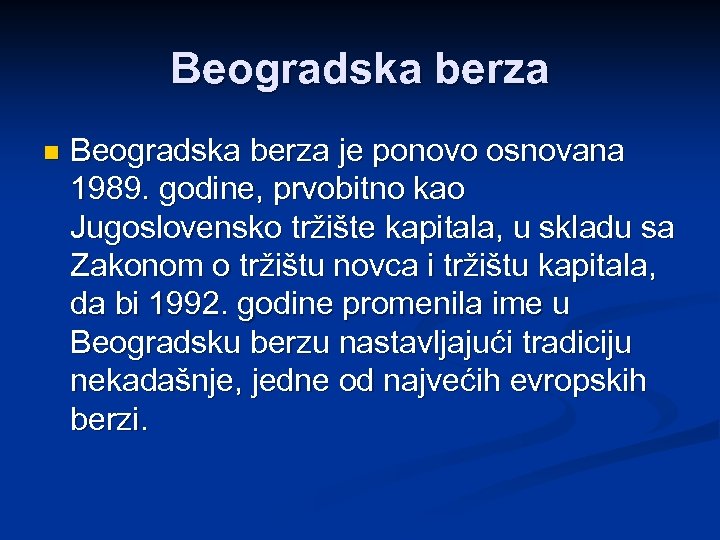 Beogradska berza

Beogradska berza je ponovo osnovana 1989. godine, prvobitno kao Jugoslovensko tržište kapitala, u skladu sa Zakonom o tržištu novca i tržištu kapitala, da bi 1992. godine promenila ime u Beogradsku berzu nastavljajući tradiciju nekadašnje, jedne od najvećih evropskih berzi.